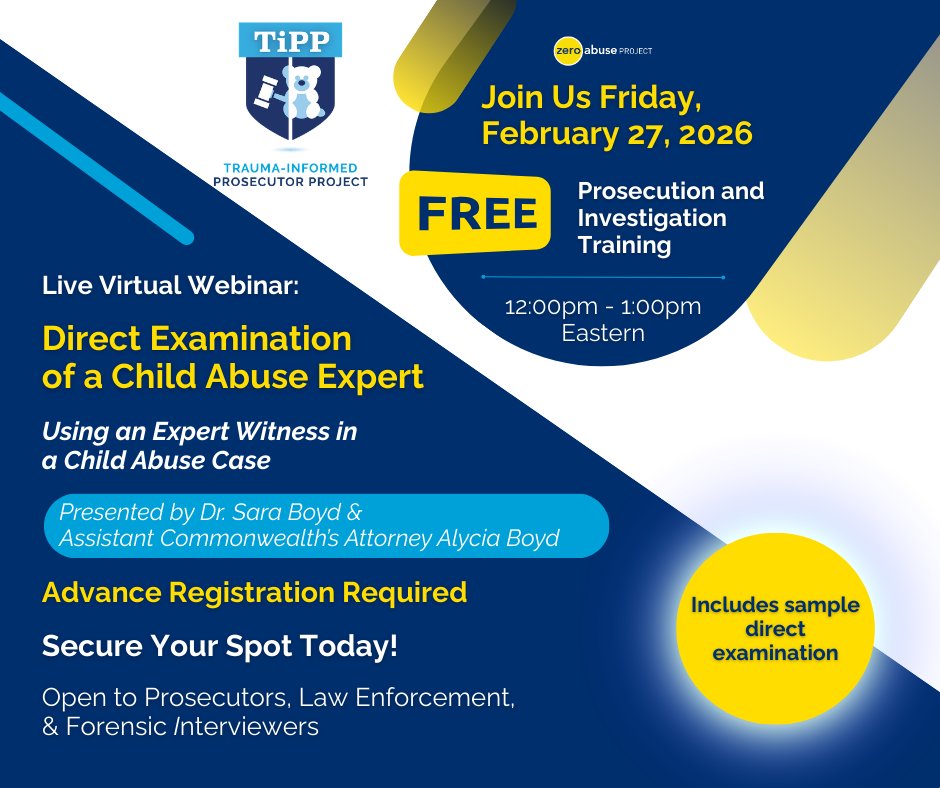 TiPP

TRAUMA-INFORMED PROSECUTOR PROJECT

zero abuse PROJECT

Join Us Friday, February 27, 2026

FREE

Prosecution and Investigation Training

12:00pm - 1:00pm Eastern

Live Virtual Webinar:

Direct Examination of a Child Abuse Expert

Using an Expert Witness in a Child Abuse Case

Presented by Dr. Sara Boyd & Assistant Commonwealth's Attorney Alycia Boyd

Advance Registration Required

Secure Your Spot Today!

Open to Prosecutors, Law Enforcement, & Forensic Interviewers

Includes sample direct examination